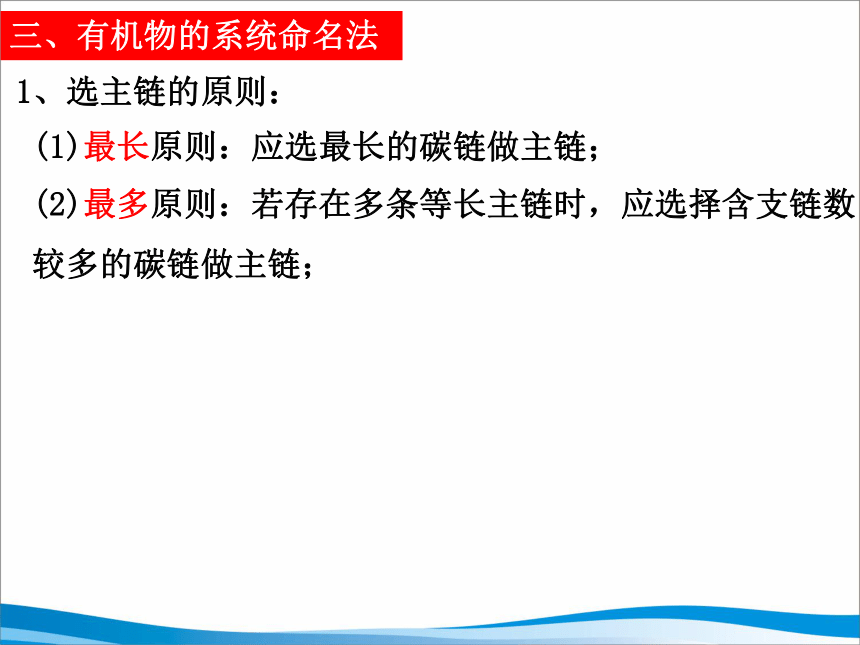 三、有机物的系统命名法

1、选主链的原则：

(1)最长原则：应选最长的碳链做主链；

(2)最多原则：若存在多条等长主链时，应选择含支链数较多的碳链做主链；